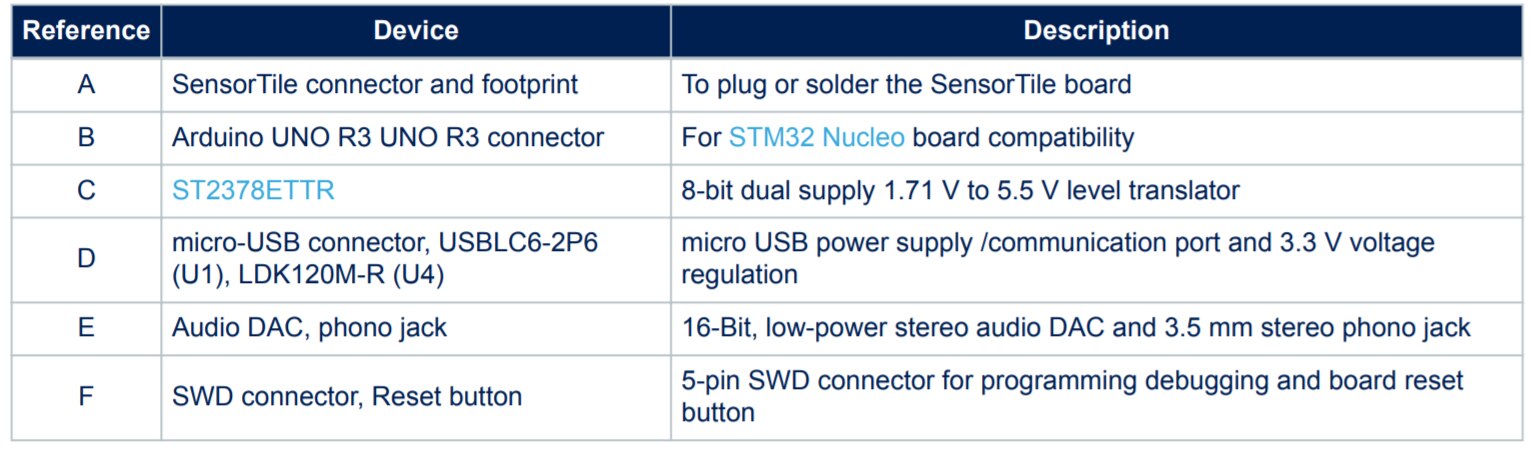 | Reference | Device | Description |
|---|---|---|
| A | SensorTile connector and footprint | To plug or solder the SensorTile board |
| B | Arduino UNO R3 UNO R3 connector | For STM32 Nucleo board compatibility |
| C | ST2378ETTR | 8-bit dual supply 1.71 V to 5.5 V level translator |
| D | micro-USB connector, USBLC6-2P6 (U1), LDK120M-R (U4) | micro USB power supply /communication port and 3.3 V voltage regulation |
| E | Audio DAC, phono jack | 16-Bit, low-power stereo audio DAC and 3.5 mm stereo phono jack |
| F | SWD connector, Reset button | 5-pin SWD connector for programming debugging and board reset button |